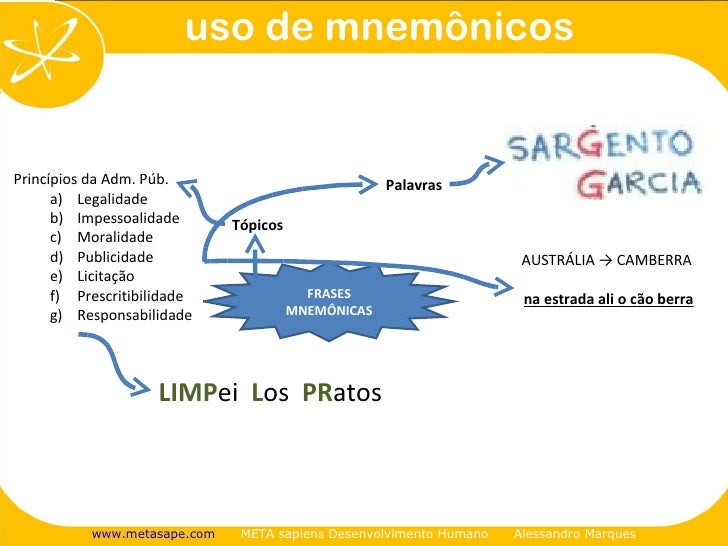 uso de mnemônicos

Princípios da Adm. Púb.
a) Legalidade
b) Impessoalidade
c) Moralidade
d) Publicidade
e) Licitação
f) Prescritibilidade
g) Responsabilidade

Tópicos

Palavras

SARGENTO
GARCIA

FRASES MNEMÔNICAS

AUSTRÁLIA → CAMBERRA

na estrada ali o cão berra

LIMPei Los PRatos

www.metasape.com META sapiens Desenvolvimento Humano Alessandro Marques